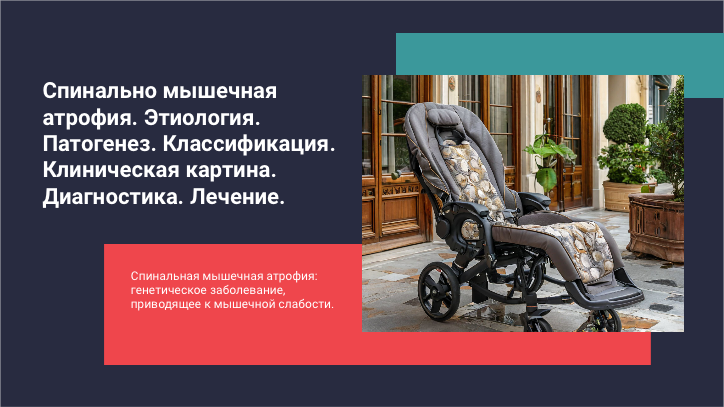 Спинально мышечная атрофия. Этиология. Патогенез. Классификация. Клиническая картина. Диагностика. Лечение.

Спинальная мышечная атрофия: генетическое заболевание, приводящее к мышечной слабости.